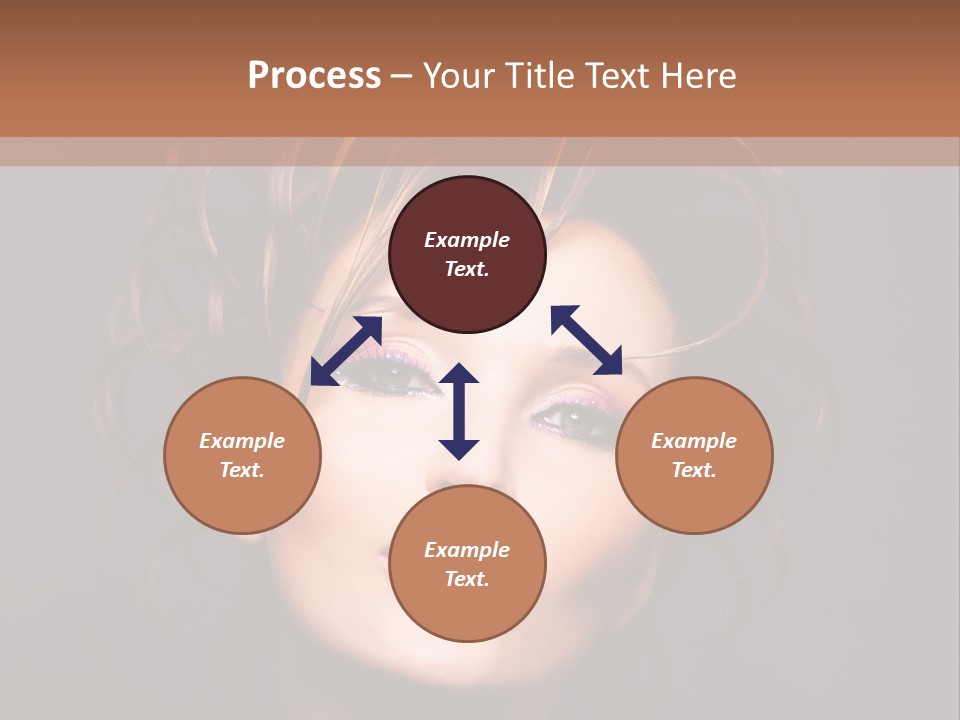 Process – Your Title Text Here

Example Text.

Example Text.

Example Text.

Example Text.